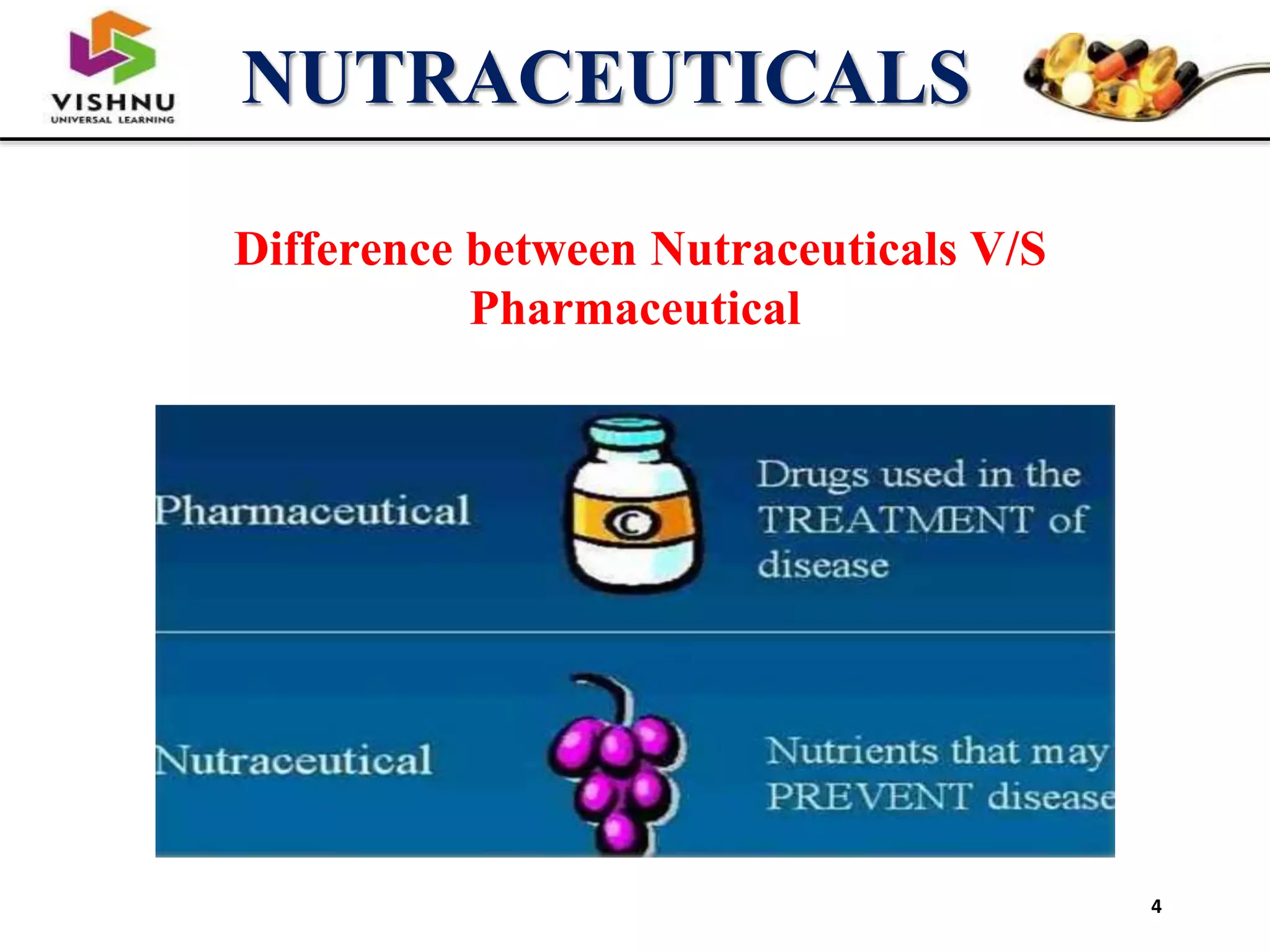 VISHNU
UNIVERSAL LEARNING

NUTRACEUTICALS

Difference between Nutraceuticals V/S Pharmaceutical

Pharmaceutical

C

Drugs used in the TREATMENT of disease

Nutraceutical

Nutrients that may PREVENT disease

4